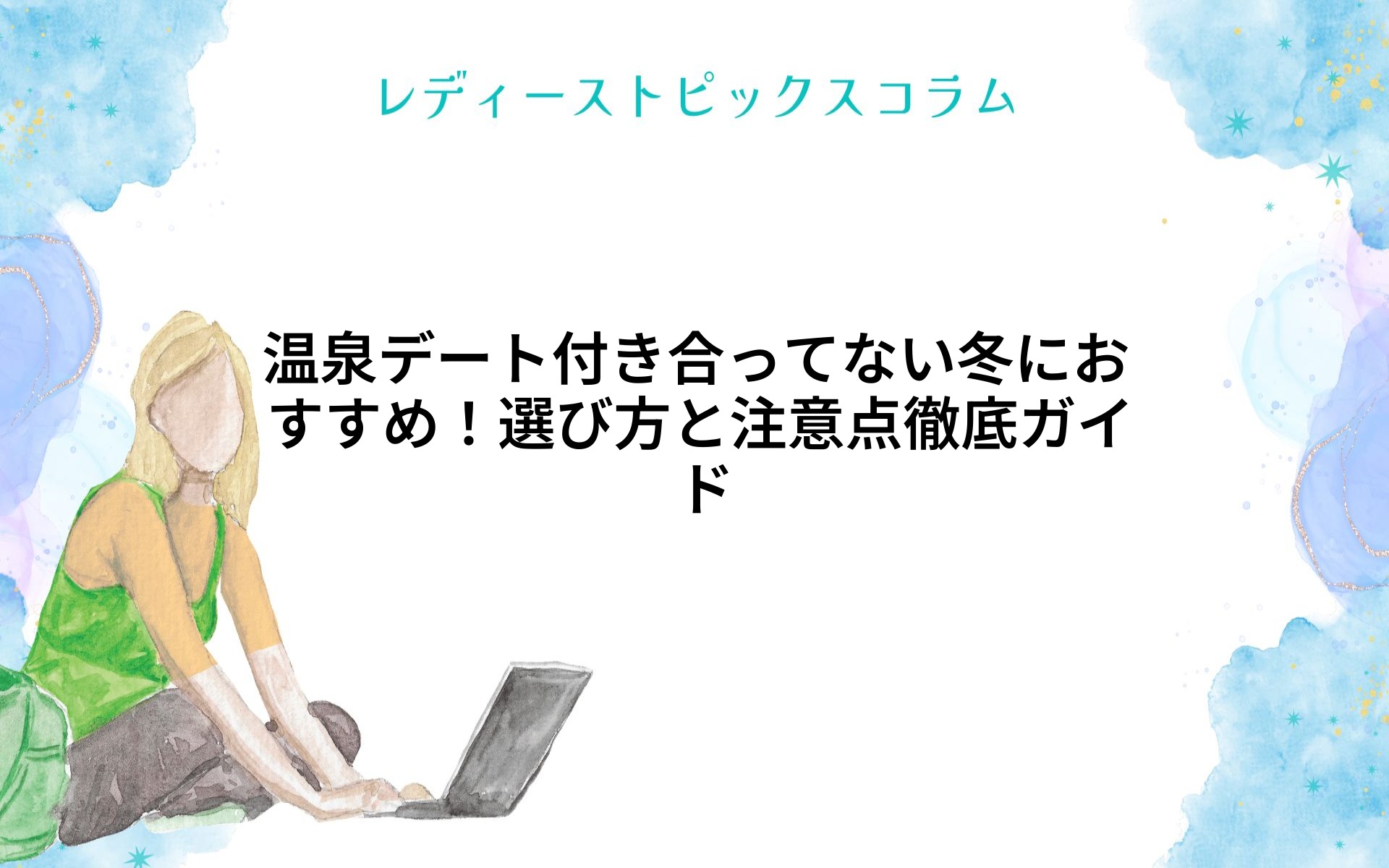 レディーストピックスコラム

温泉デート付き合ってない冬におすすめ！選び方と注意点徹底ガイド